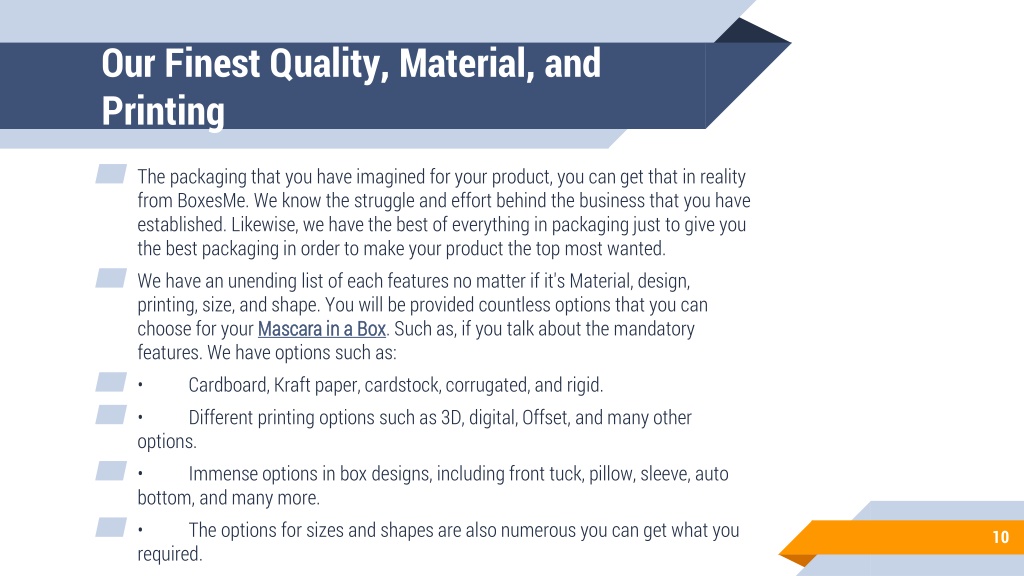 Our Finest Quality, Material, and Printing

The packaging that you have imagined for your product, you can get that in reality from BoxesMe. We know the struggle and effort behind the business that you have established. Likewise, we have the best of everything in packaging just to give you the best packaging in order to make your product the top most wanted.

We have an unending list of each features no matter if it's Material, design, printing, size, and shape. You will be provided countless options that you can choose for your Mascara in a Box. Such as, if you talk about the mandatory features. We have options such as:

• Cardboard, Kraft paper, cardstock, corrugated, and rigid.

• Different printing options such as 3D, digital, Offset, and many other options.

• Immense options in box designs, including front tuck, pillow, sleeve, auto bottom, and many more.

• The options for sizes and shapes are also numerous you can get what you required.

10